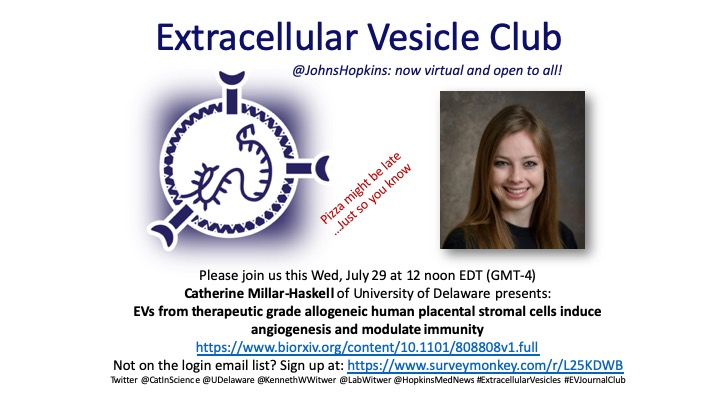 Extracellular Vesicle Club

@JohnsHopkins: now virtual and open to all!

Pizza might be late ...Just so you know

Please join us this Wed, July 29 at 12 noon EDT (GMT-4)
Catherine Millar-Haskell of University of Delaware presents:
EVs from therapeutic grade allogeneic human placental stromal cells induce angiogenesis and modulate immunity
https://www.biorxiv.org/content/10.1101/808808v1.full
Not on the login email list? Sign up at: https://www.surveymonkey.com/r/L25KDWB
Twitter @CatInScience @UDelaware @KennethWWitwer @LabWitwer @HopkinsMedNews #ExtracellularVesicles #EVJournalClub